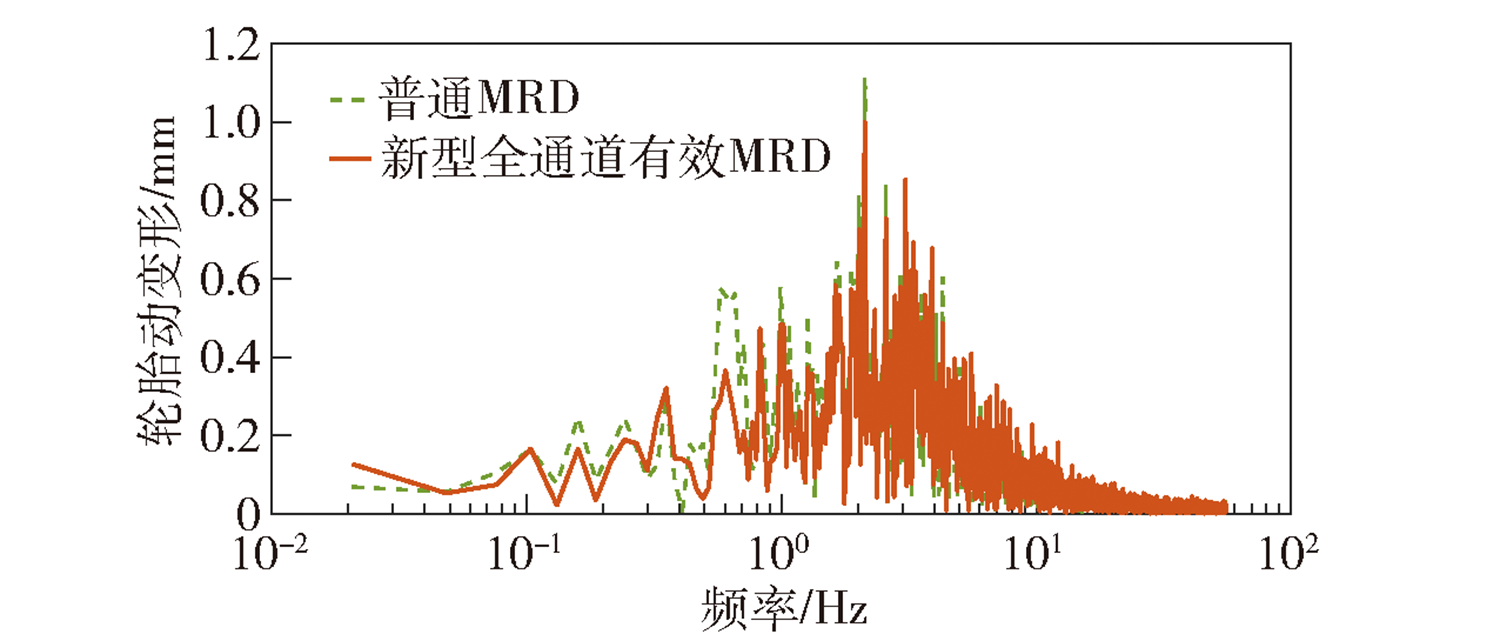 轮胎动变形/mm

1.2
1.0
0.8
0.6
0.4
0.2
0

普通MRD
新型全通道有效MRD

$10^{-2}$
$10^{-1}$
$10^{0}$
$10^{1}$
$10^{2}$

频率/Hz